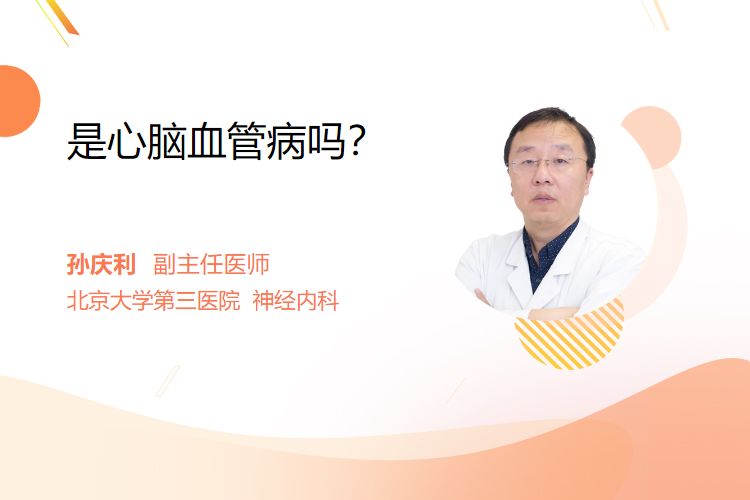 是心脑血管病吗?

孙庆利 副主任医师
北京大学第三医院 神经内科